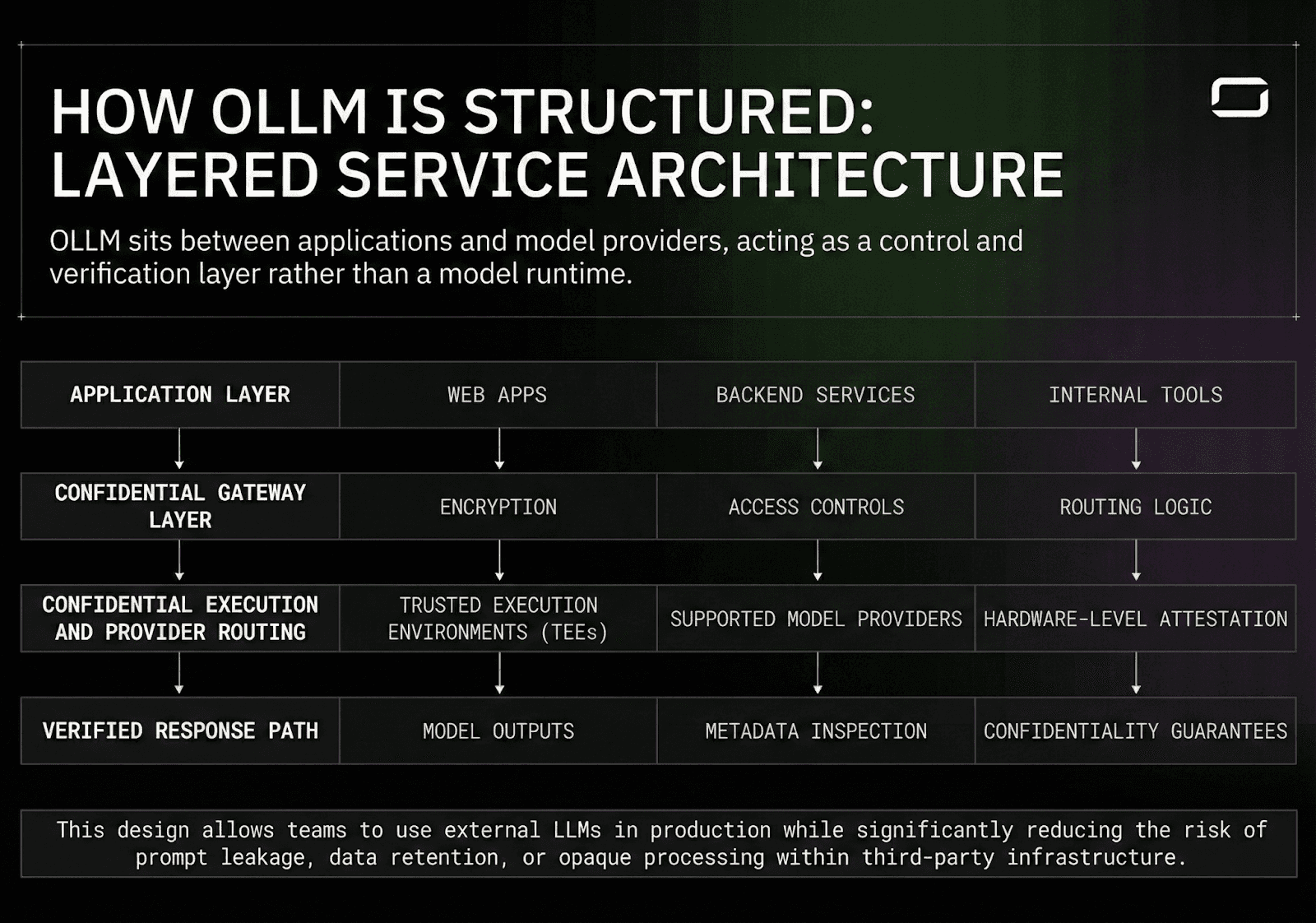 HOW OLLM IS STRUCTURED: LAYERED SERVICE ARCHITECTURE

OLLM sits between applications and model providers, acting as a control and verification layer rather than a model runtime.

| APPLICATION LAYER | WEB APPS | BACKEND SERVICES | INTERNAL TOOLS |
|---|---|---|---|
| CONFIDENTIAL GATEWAY LAYER | ENCRYPTION | ACCESS CONTROLS | ROUTING LOGIC |
| CONFIDENTIAL EXECUTION AND PROVIDER ROUTING | TRUSTED EXECUTION ENVIRONMENTS (TEEs) | SUPPORTED MODEL PROVIDERS | HARDWARE-LEVEL ATTESTATION |
| VERIFIED RESPONSE PATH | MODEL OUTPUTS | METADATA INSPECTION | CONFIDENTIALITY GUARANTEES |

This design allows teams to use external LLMs in production while significantly reducing the risk of prompt leakage, data retention, or opaque processing within third-party infrastructure.